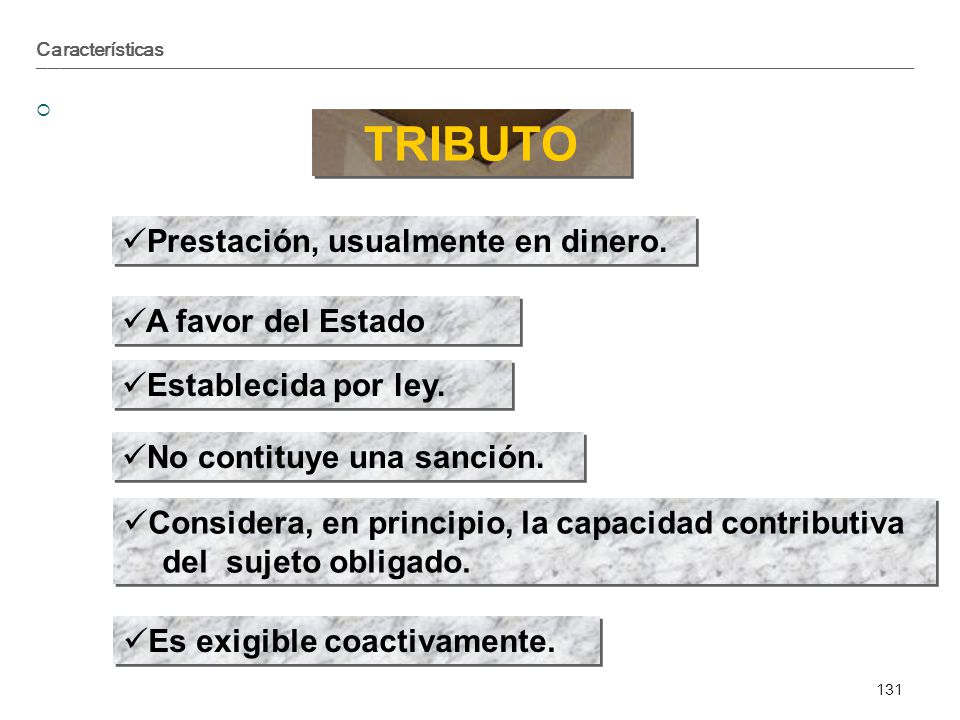 Características

TRIBUTO

✓Prestación, usualmente en dinero.

✓A favor del Estado

✓Establecida por ley.

✓No contituye una sanción.

✓Considera, en principio, la capacidad contributiva del sujeto obligado.

✓Es exigible coactivamente.

131